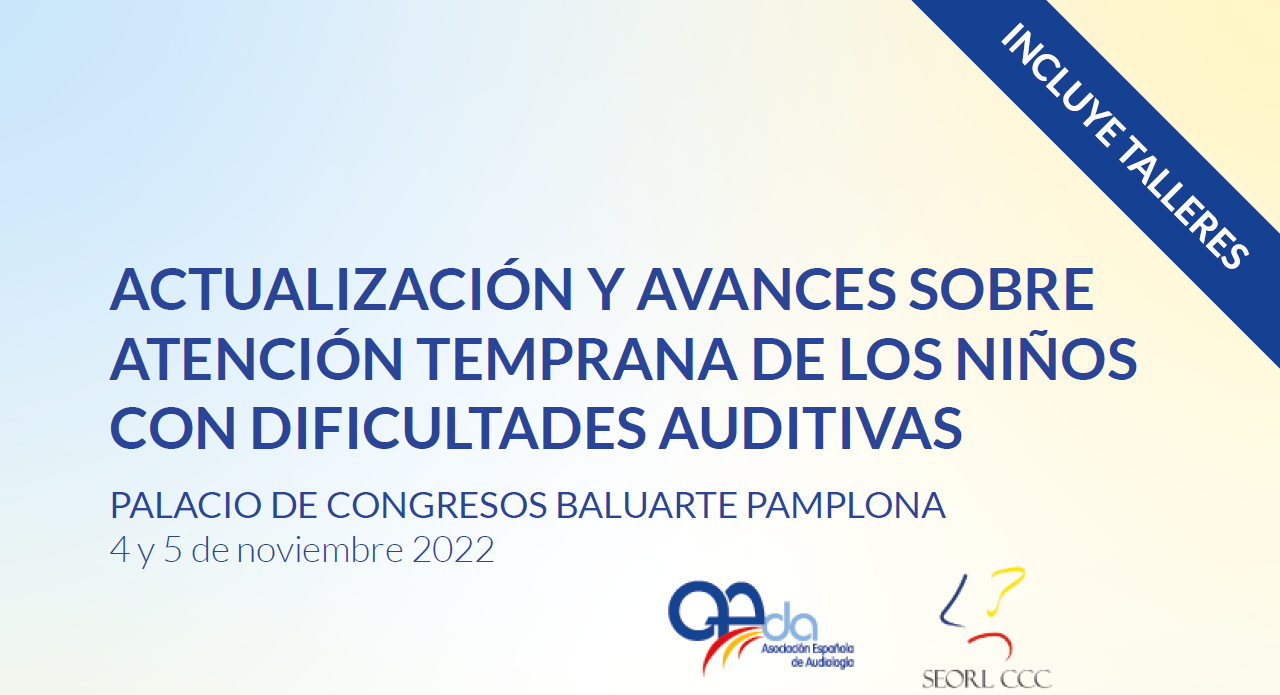 INCLUYE TALLERES

ACTUALIZACIÓN Y AVANCES SOBRE ATENCIÓN TEMPRANA DE LOS NIÑOS CON DIFICULTADES AUDITIVAS

PALACIO DE CONGRESOS BALUARTE PAMPLONA
4 y 5 de noviembre 2022

aeda
Asociación Española de Audiología

SEORL CCC